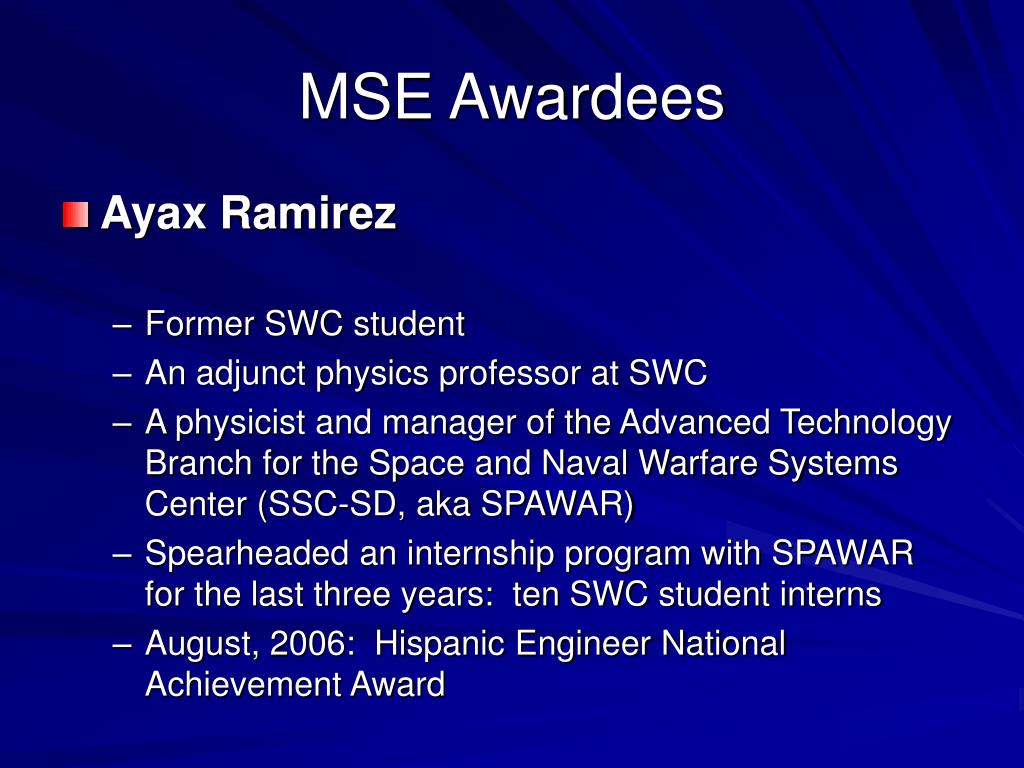 MSE Awardees

Ayax Ramirez

– Former SWC student
– An adjunct physics professor at SWC
– A physicist and manager of the Advanced Technology Branch for the Space and Naval Warfare Systems Center (SSC-SD, aka SPAWAR)
– Spearheaded an internship program with SPAWAR for the last three years:  ten SWC student interns
– August, 2006:  Hispanic Engineer National Achievement Award